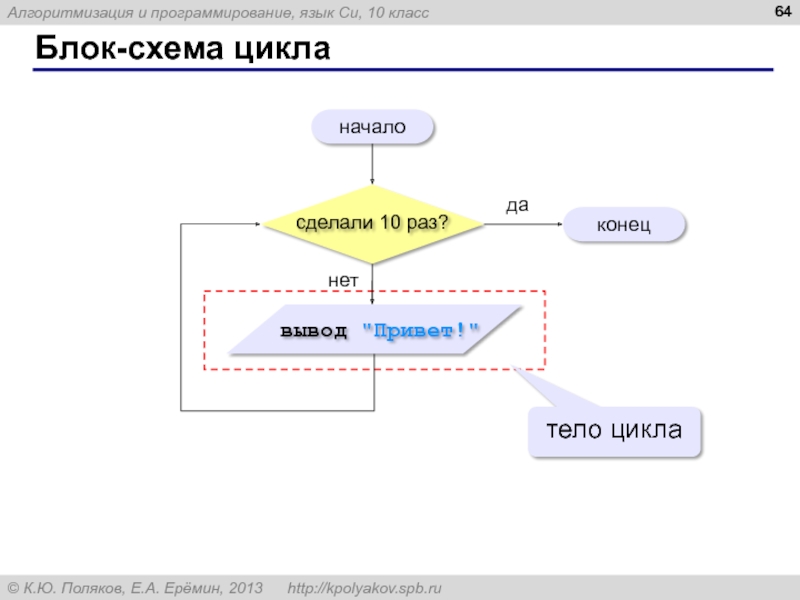 Алгоритмизация и программирование, язык Си, 10 класс

64

Блок-схема цикла

начало

сделали 10 раз?

да

конец

нет

вывод "Привет!"

тело цикла

© К.Ю. Поляков, Е.А. Ерёмин, 2013 http://kpolyakov.spb.ru